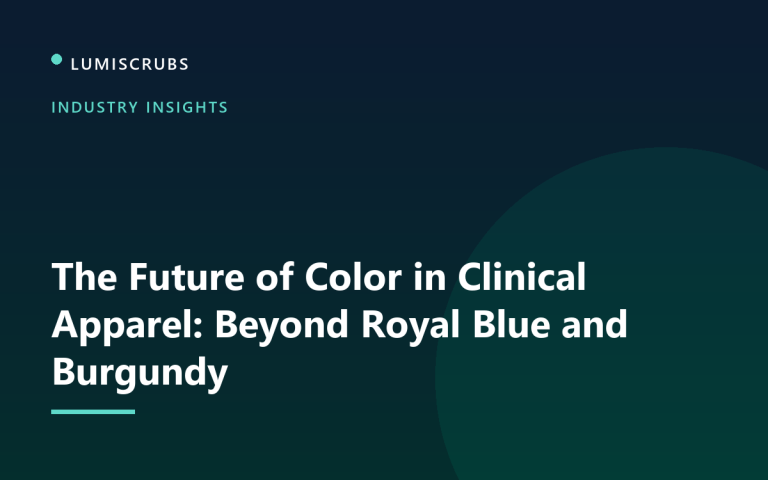 LUMISCRUBS

INDUSTRY INSIGHTS

The Future of Color in Clinical Apparel: Beyond Royal Blue and Burgundy